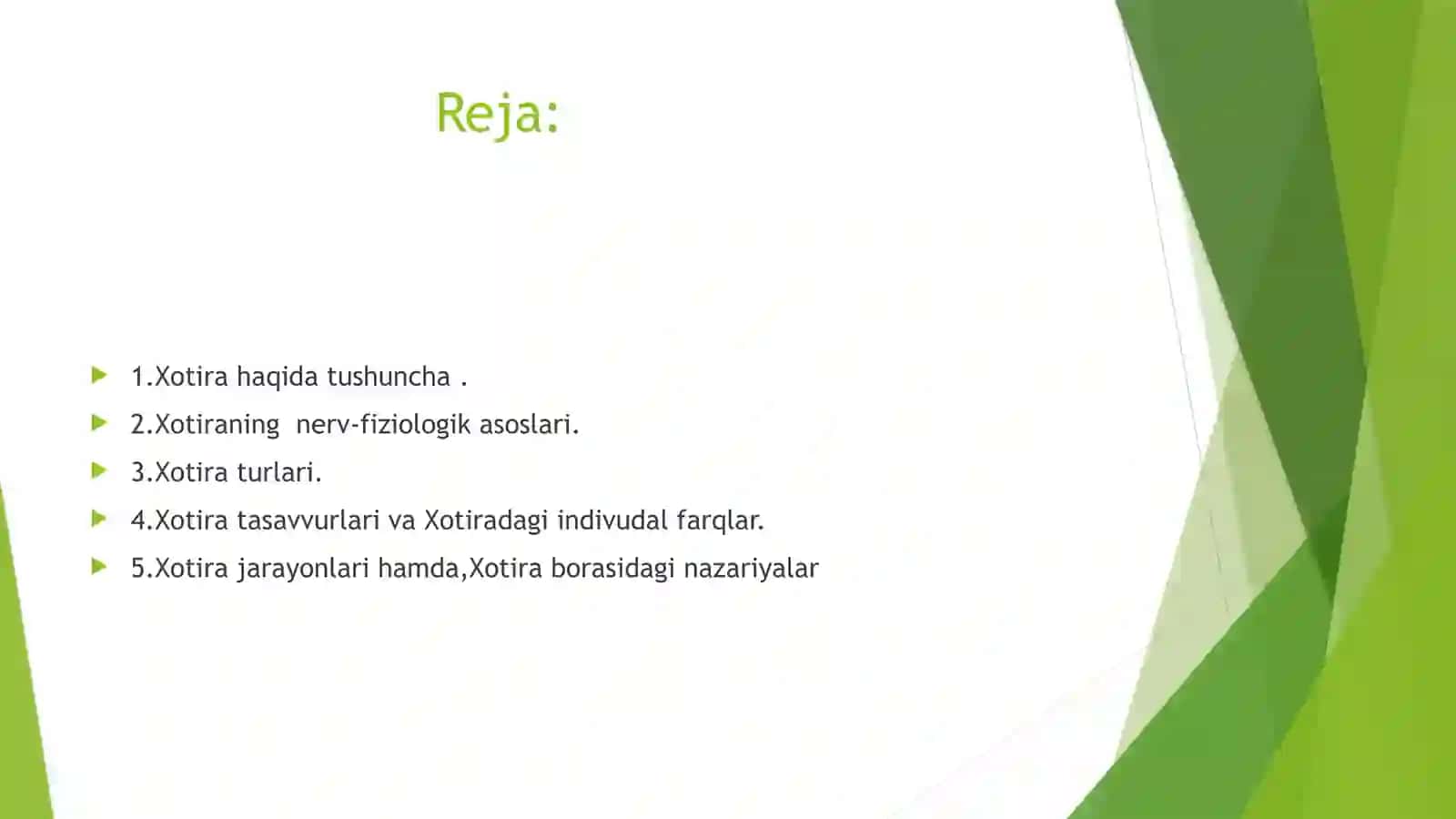 Reja:

▶ 1.Xotira haqida tushuncha .
▶ 2.Xotiraning nerv-fiziologik asoslari.
▶ 3.Xotira turlari.
▶ 4.Xotira tasavvurlari va Xotiradagi indivudal farqlar.
▶ 5.Xotira jarayonlari hamda,Xotira borasidagi nazariyalar